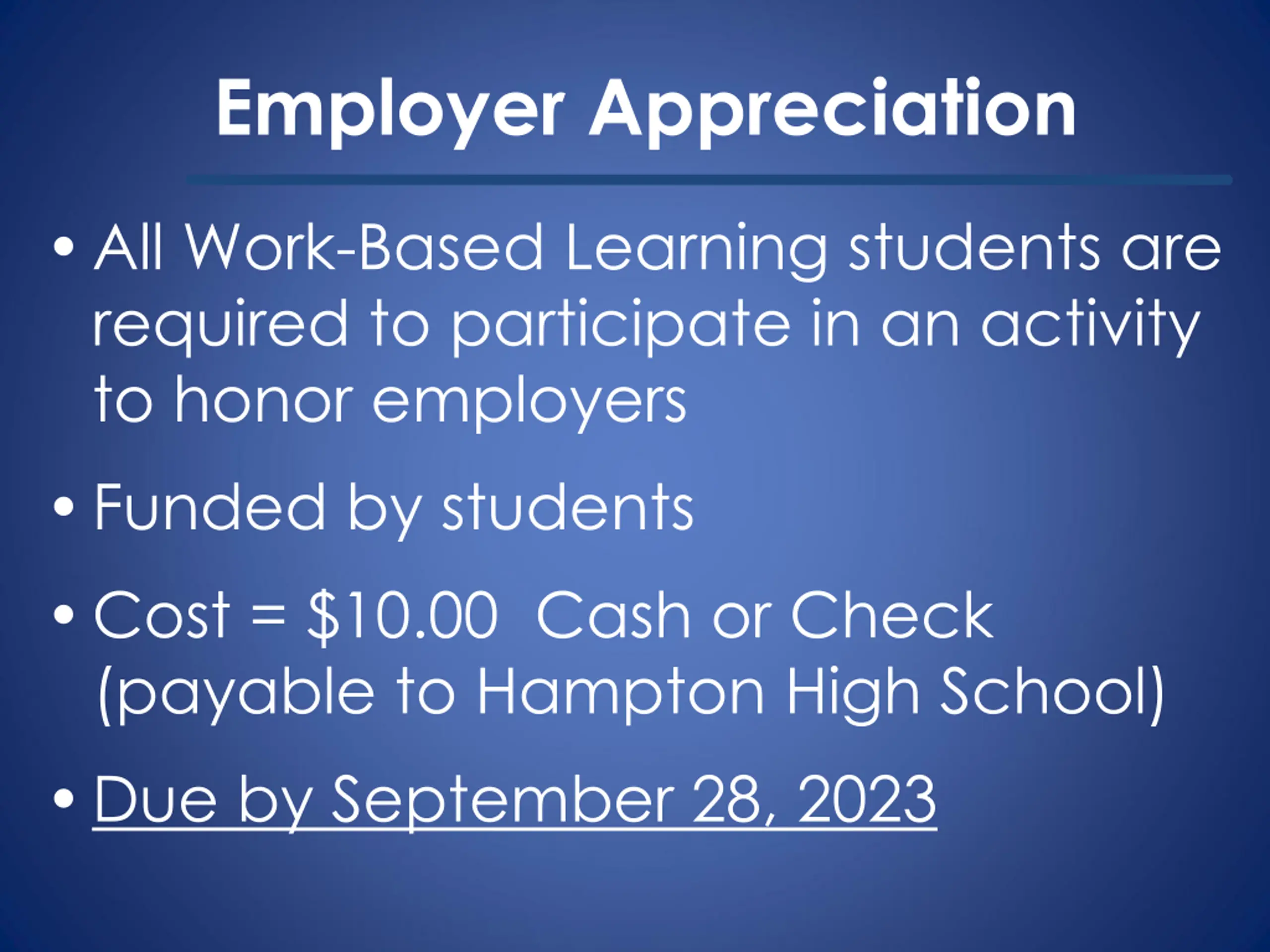 Employer Appreciation

• All Work-Based Learning students are required to participate in an activity to honor employers

• Funded by students

• Cost = \$10.00 Cash or Check (payable to Hampton High School)

• Due by September 28, 2023